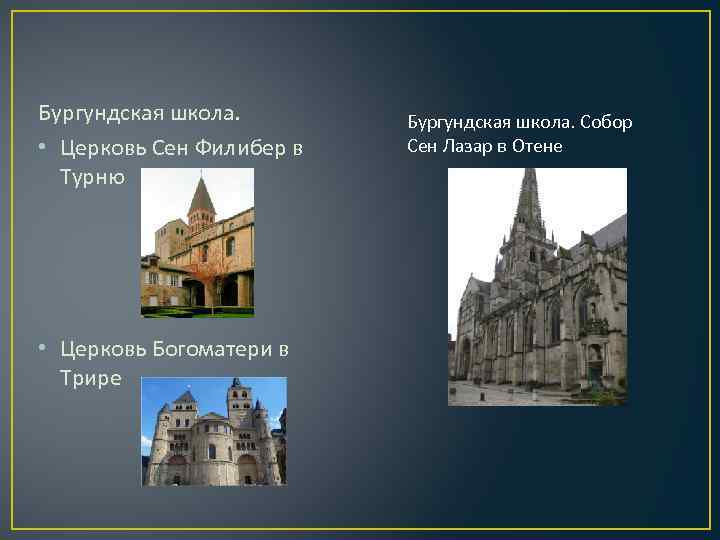 Бургундская школа.

• Церковь Сен Филибер в Турню

• Церковь Богоматери в Трире

Бургундская школа. Собор Сен Лазар в Отене